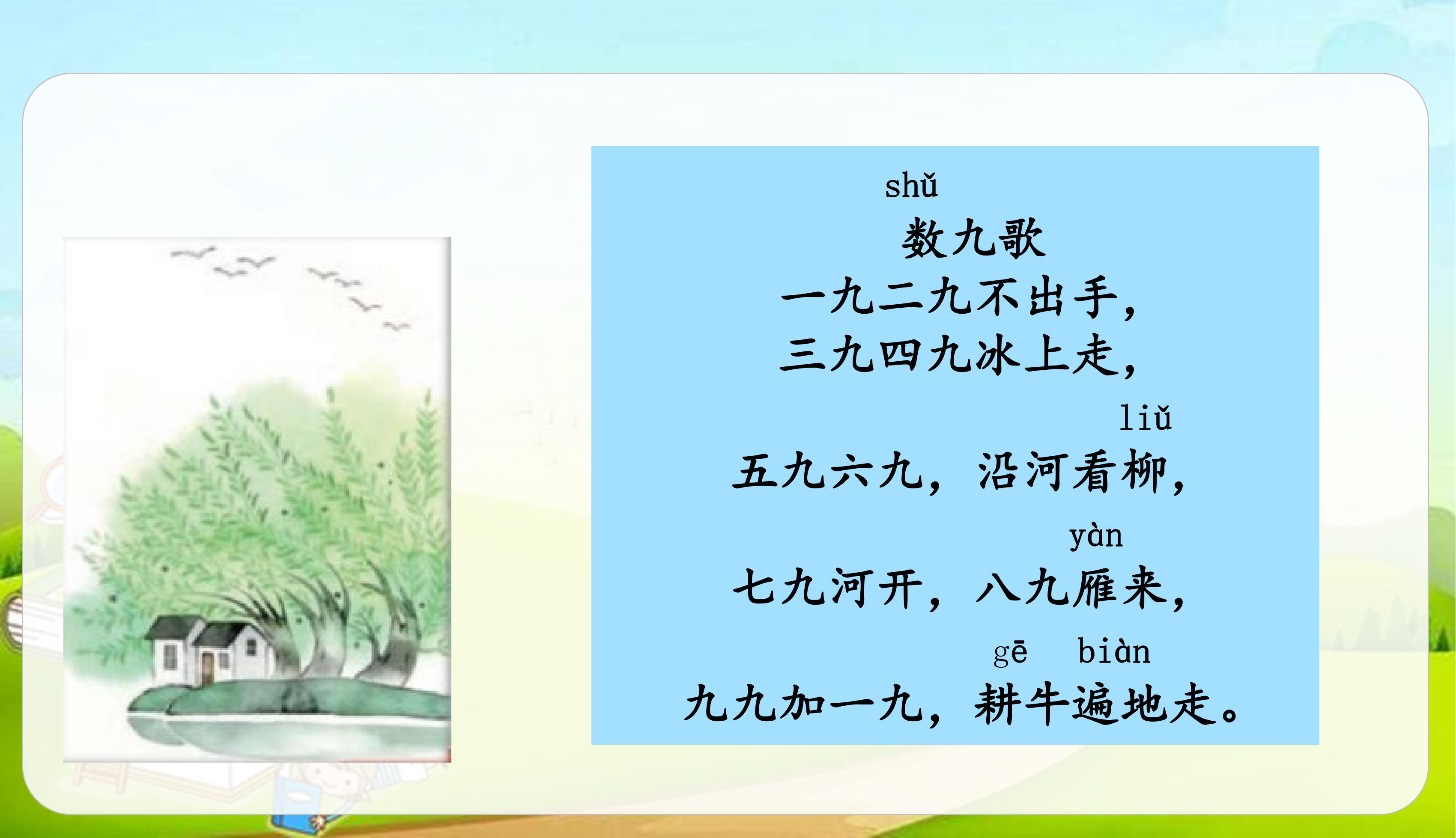 shǔ
数九歌
一九二九不出手，
三九四九冰上走，
liǔ
五九六九，沿河看柳，
yàn
七九河开，八九雁来，
gē biàn
九九加一九，耕牛遍地走。